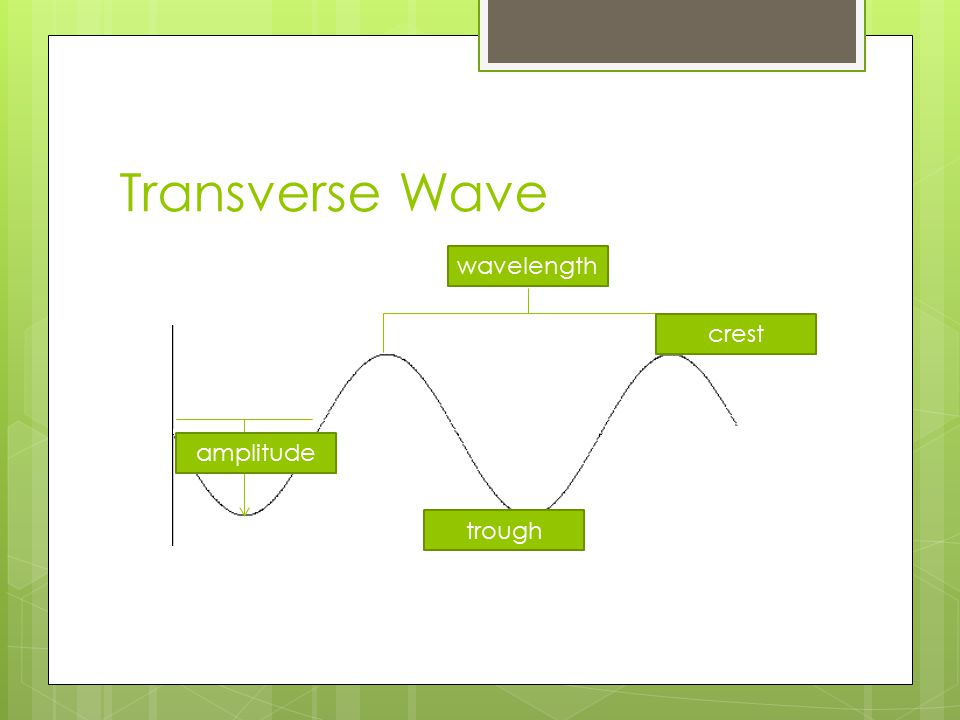 Transverse Wave

wavelength

crest

amplitude

trough